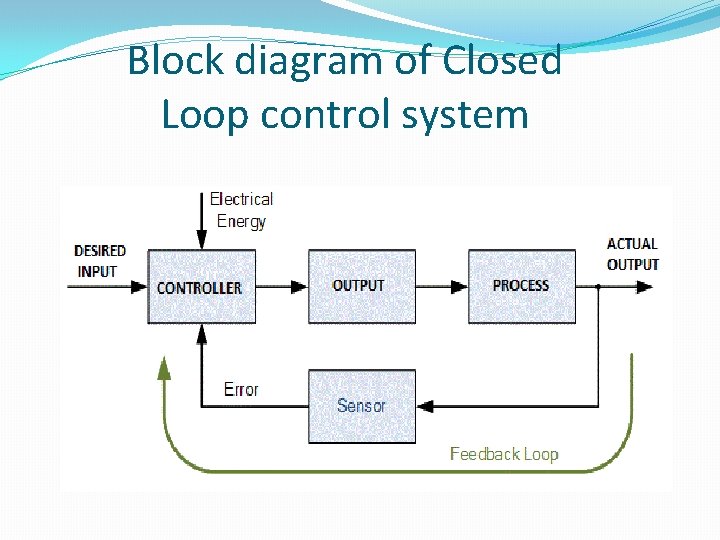 Block diagram of Closed Loop control system

Electrical Energy

DESIRED INPUT

CONTROLLER

OUTPUT

PROCESS

ACTUAL OUTPUT

Error

Sensor

Feedback Loop